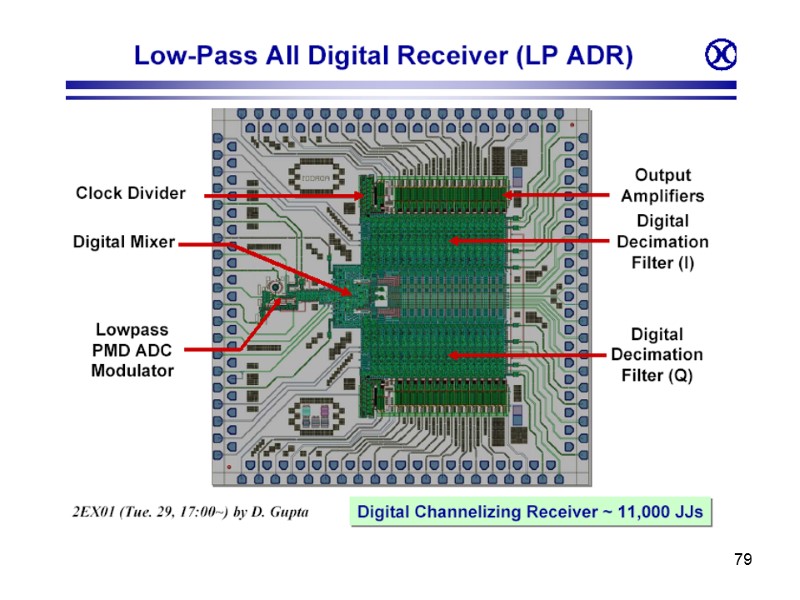 Low-Pass All Digital Receiver (LP ADR)

Clock Divider

Digital Mixer

Lowpass PMD ADC Modulator

Output Amplifiers

Digital Decimation Filter (I)

Digital Decimation Filter (Q)

2EX01 (Tue. 29, 17:00~) by D. Gupta

Digital Channelizing Receiver ~ 11,000 JJs

79